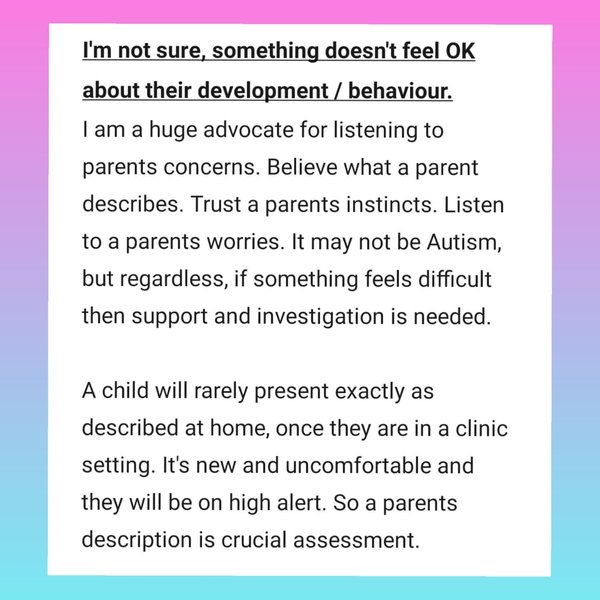 I'm not sure, something doesn't feel OK about their development / behaviour.
I am a huge advocate for listening to parents concerns. Believe what a parent describes. Trust a parents instincts. Listen to a parents worries. It may not be Autism, but regardless, if something feels difficult then support and investigation is needed.

A child will rarely present exactly as described at home, once they are in a clinic setting. It's new and uncomfortable and they will be on high alert. So a parents description is crucial assessment.